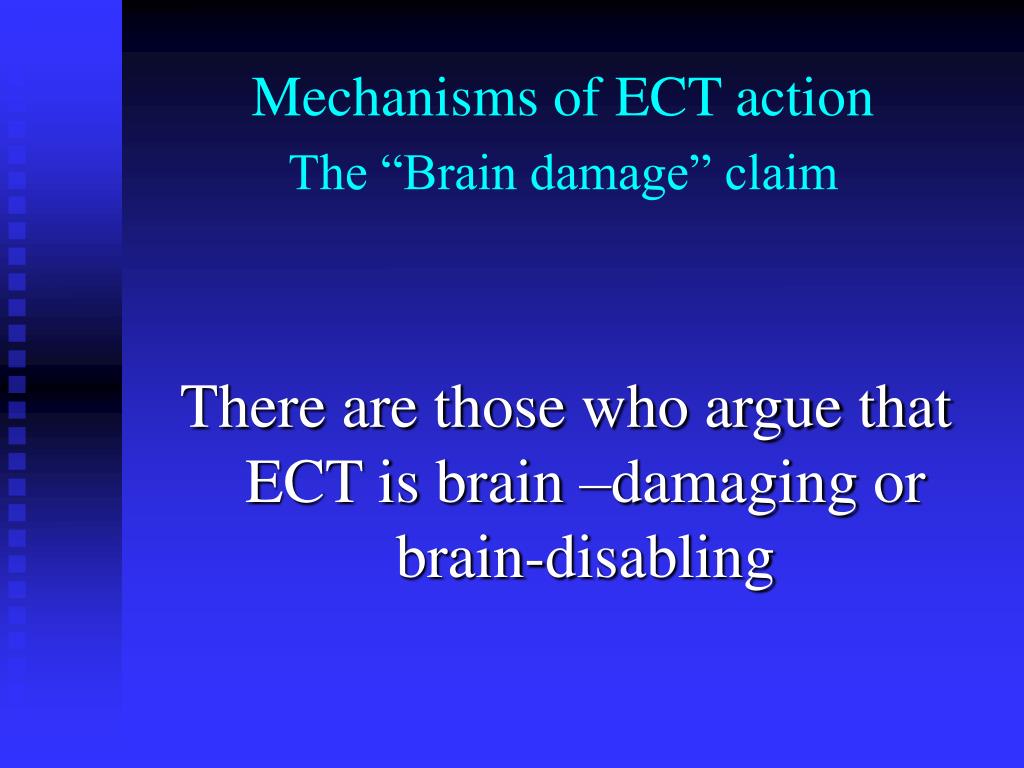 Mechanisms of ECT action
The “Brain damage” claim

There are those who argue that ECT is brain –damaging or brain-disabling